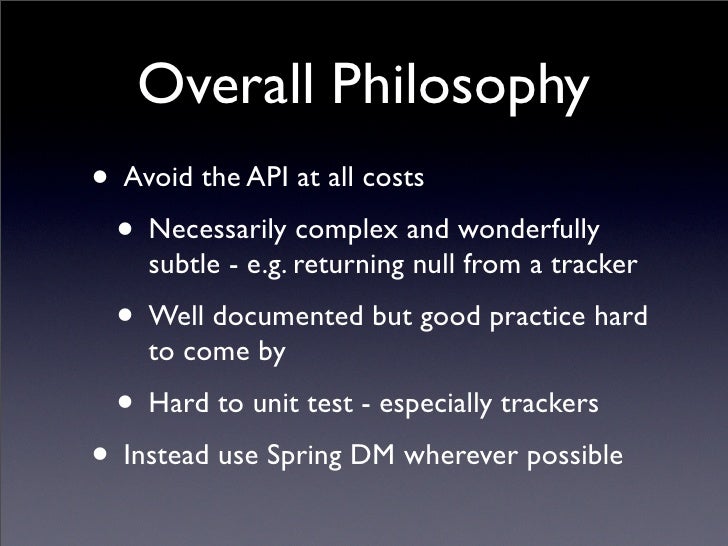 Overall Philosophy

• Avoid the API at all costs

• Necessarily complex and wonderfully subtle - e.g. returning null from a tracker

• Well documented but good practice hard to come by

• Hard to unit test - especially trackers

• Instead use Spring DM wherever possible